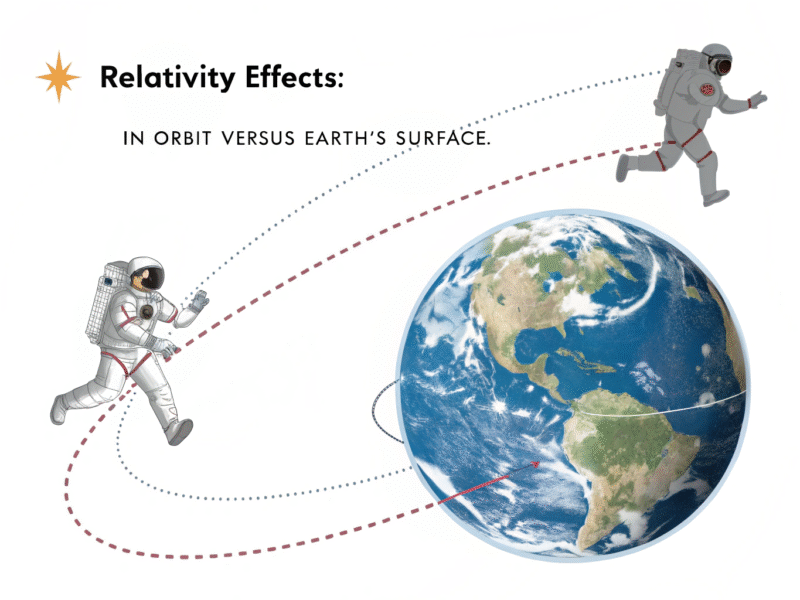 Relativity Effects:

IN ORBIT VERSUS EARTH'S SURFACE.